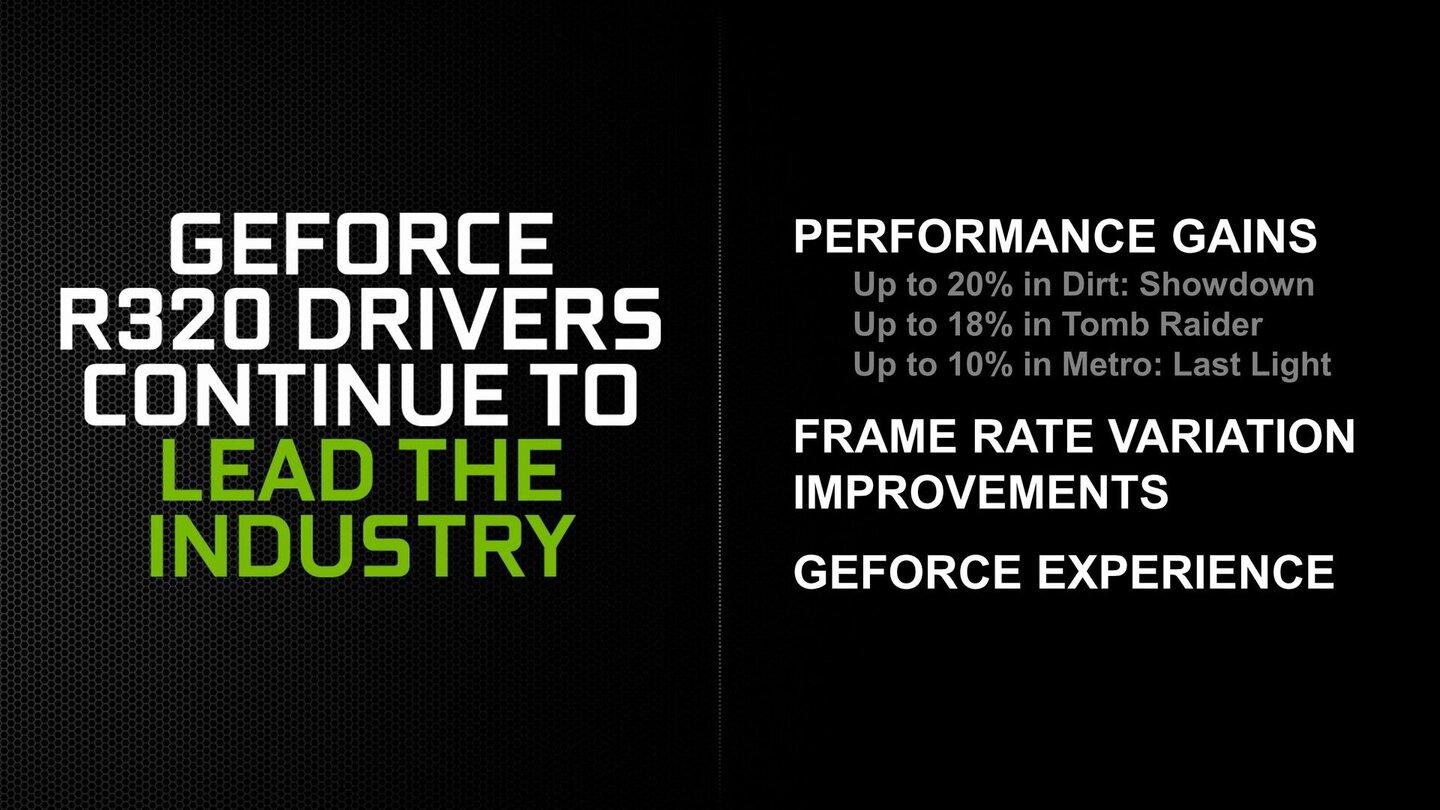 GEFORCE R320 DRIVERS CONTINUE TO LEAD THE INDUSTRY

PERFORMANCE GAINS

Up to 20% in Dirt: Showdown
Up to 18% in Tomb Raider
Up to 10% in Metro: Last Light

FRAME RATE VARIATION IMPROVEMENTS

GEFORCE EXPERIENCE